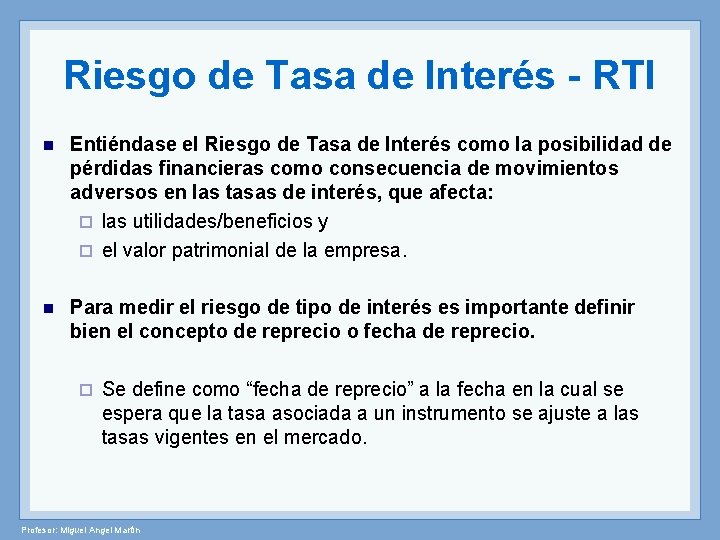 Riesgo de Tasa de Interés - RTI

Entiéndase el Riesgo de Tasa de Interés como la posibilidad de pérdidas financieras como consecuencia de movimientos adversos en las tasas de interés, que afecta:

las utilidades/beneficios y

el valor patrimonial de la empresa.

Para medir el riesgo de tipo de interés es importante definir bien el concepto de reprecio o fecha de reprecio.

Se define como “fecha de reprecio” a la fecha en la cual se espera que la tasa asociada a un instrumento se ajuste a las tasas vigentes en el mercado.

Profesor: Miguel Angel Martín